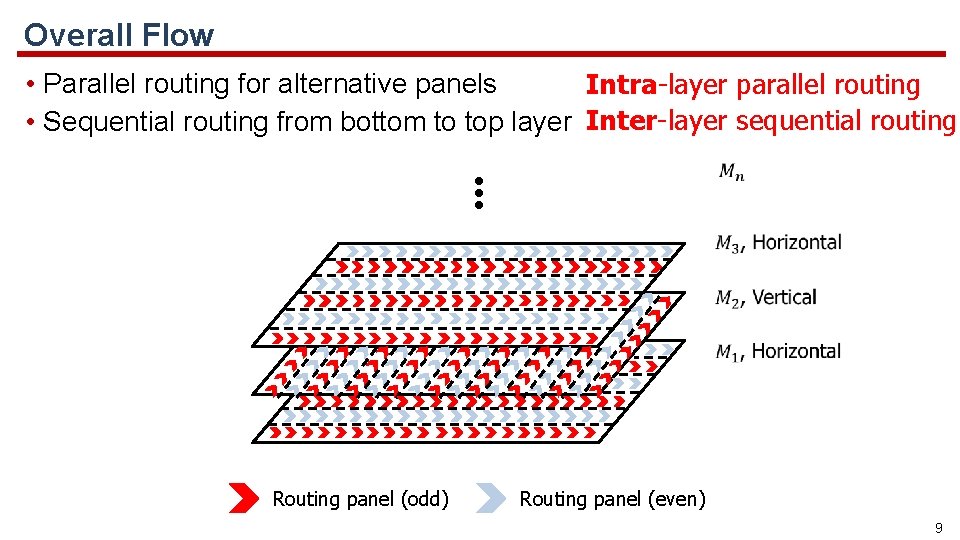 Overall Flow

• Parallel routing for alternative panels

• Sequential routing from bottom to top layer

Intra-layer parallel routing

Inter-layer sequential routing

$M_n$

$M_3$, Horizontal

$M_2$, Vertical

$M_1$, Horizontal

Routing panel (odd)

Routing panel (even)

9